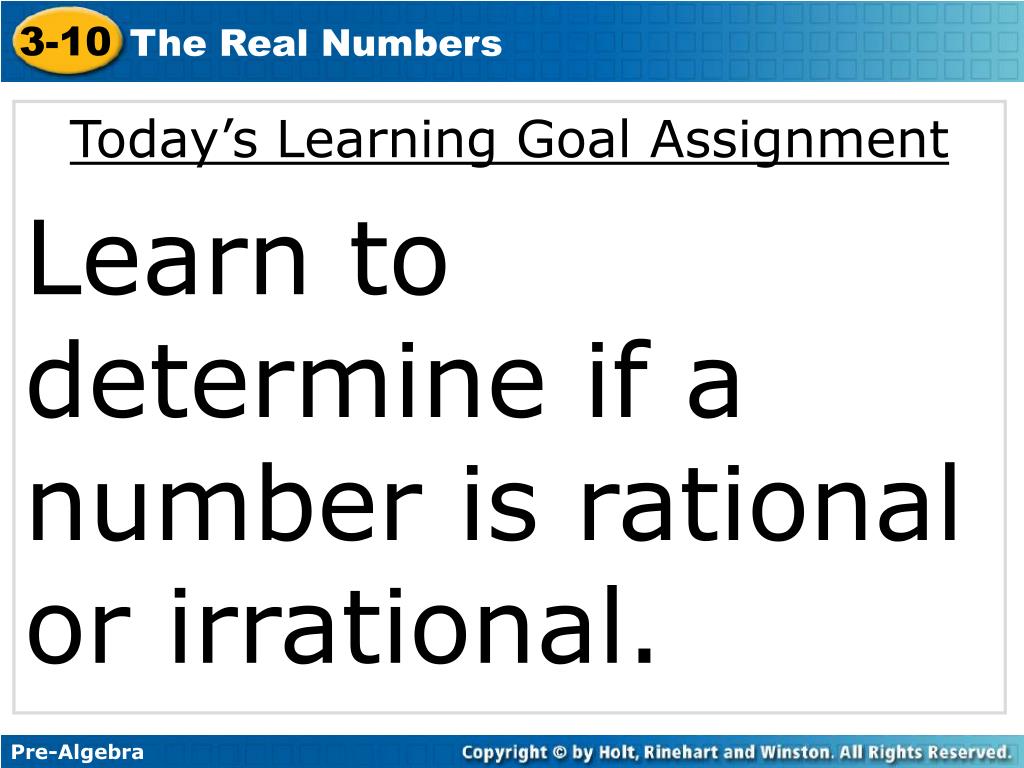 3-10 The Real Numbers

Today’s Learning Goal Assignment

Learn to determine if a number is rational or irrational.

Pre-Algebra

Copyright © by Holt, Rinehart and Winston. All Rights Reserved.